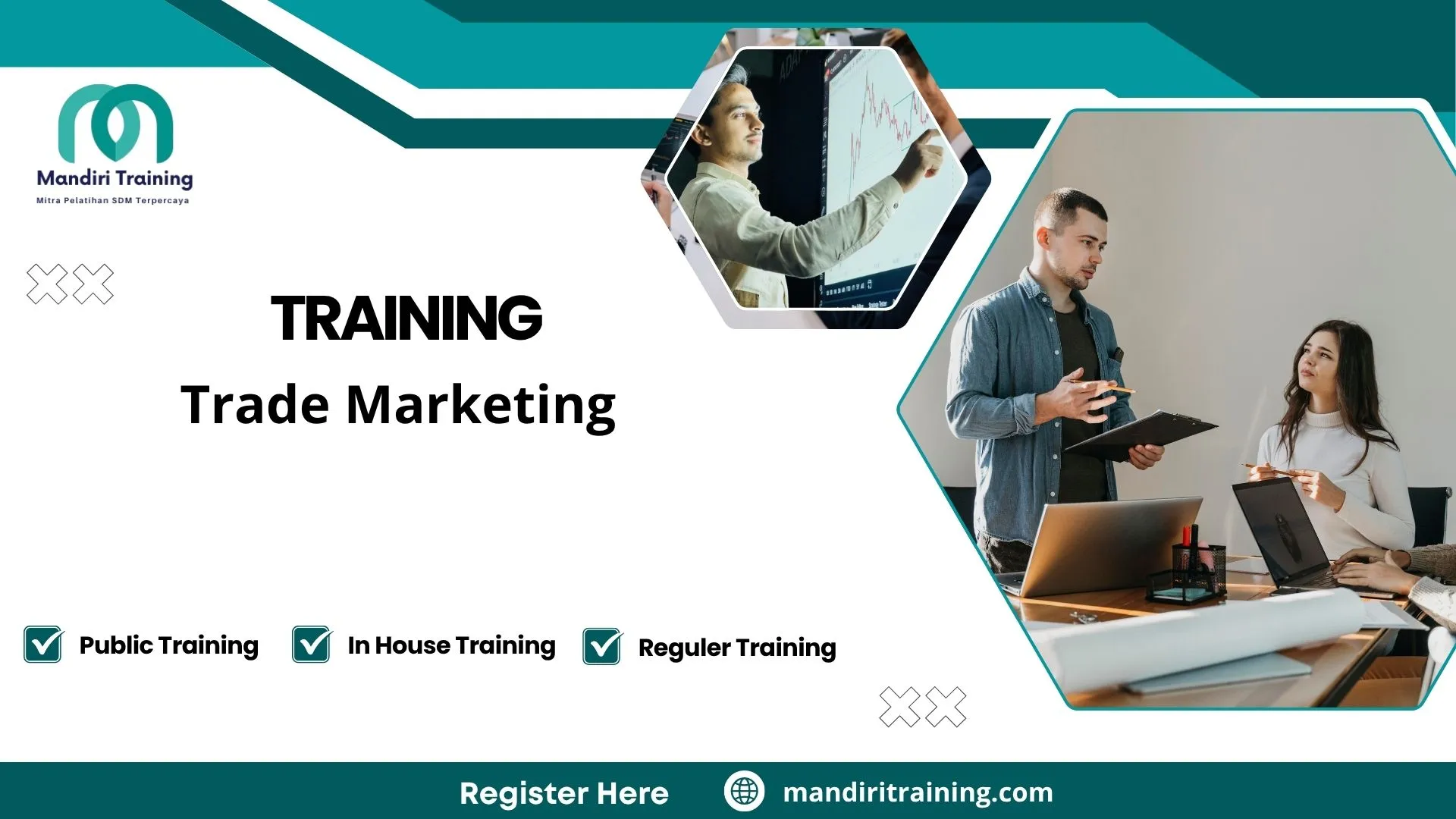 Mandiri Training
Mitra Pelatihan SDM Terpercaya

TRAINING
Trade Marketing

Public Training
In House Training
Reguler Training

Register Here
mandiritraining.com